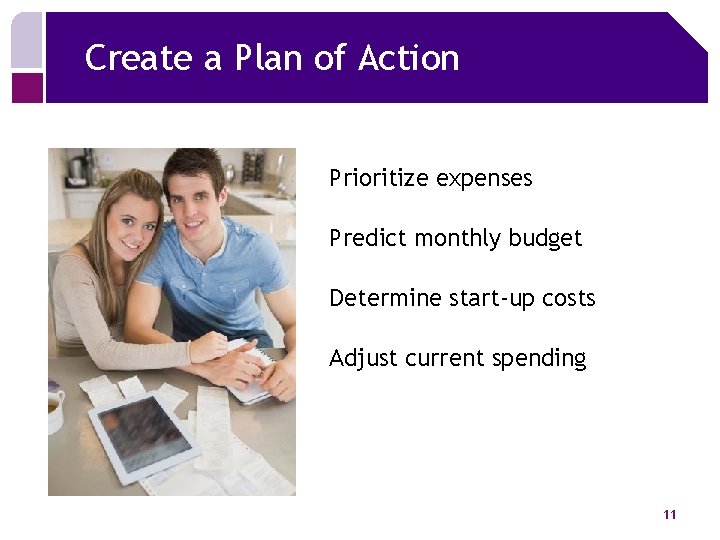 Create a Plan of Action

Prioritize expenses

Predict monthly budget

Determine start-up costs

Adjust current spending

11